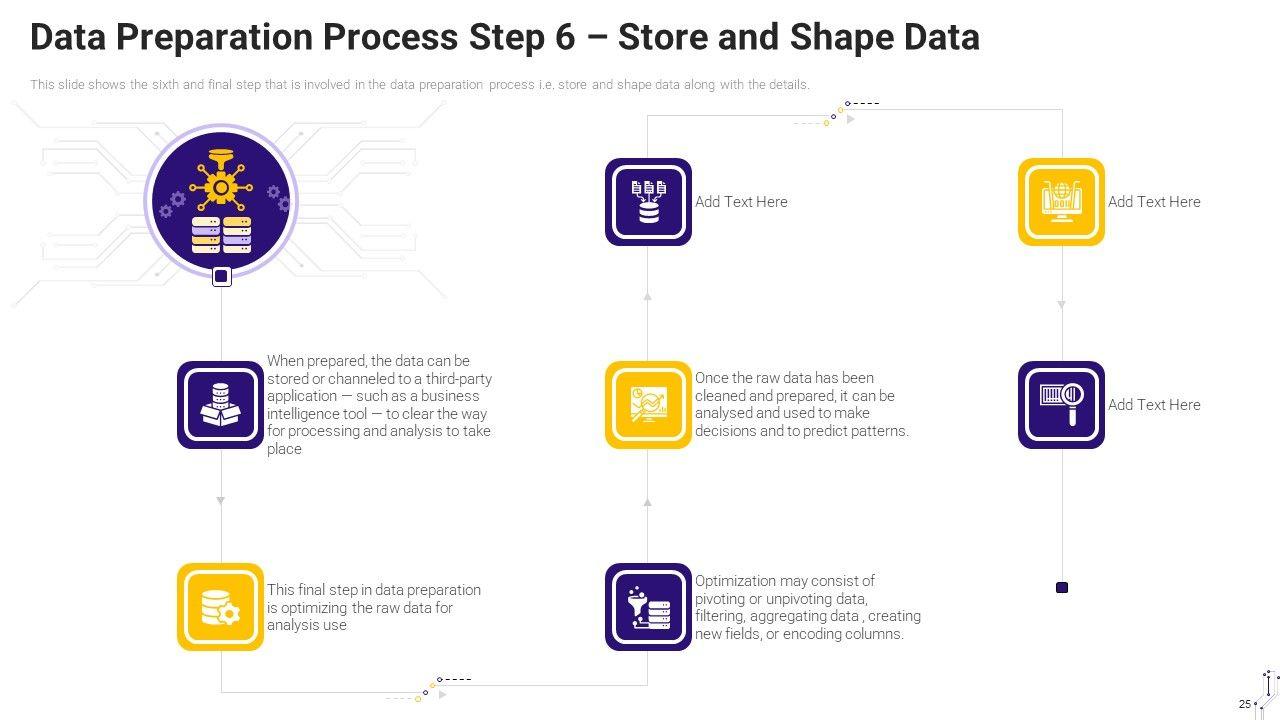 Data Preparation Process Step 6 – Store and Shape Data

This slide shows the sixth and final step that is involved in the data preparation process i.e. store and shape data along with the details.

When prepared, the data can be stored or channeled to a third-party application — such as a business intelligence tool — to clear the way for processing and analysis to take place

This final step in data preparation is optimizing the raw data for analysis use

Optimization may consist of pivoting or unpivoting data, filtering, aggregating data , creating new fields, or encoding columns.

Once the raw data has been cleaned and prepared, it can be analysed and used to make decisions and to predict patterns.

Add Text Here

Add Text Here

Add Text Here

25